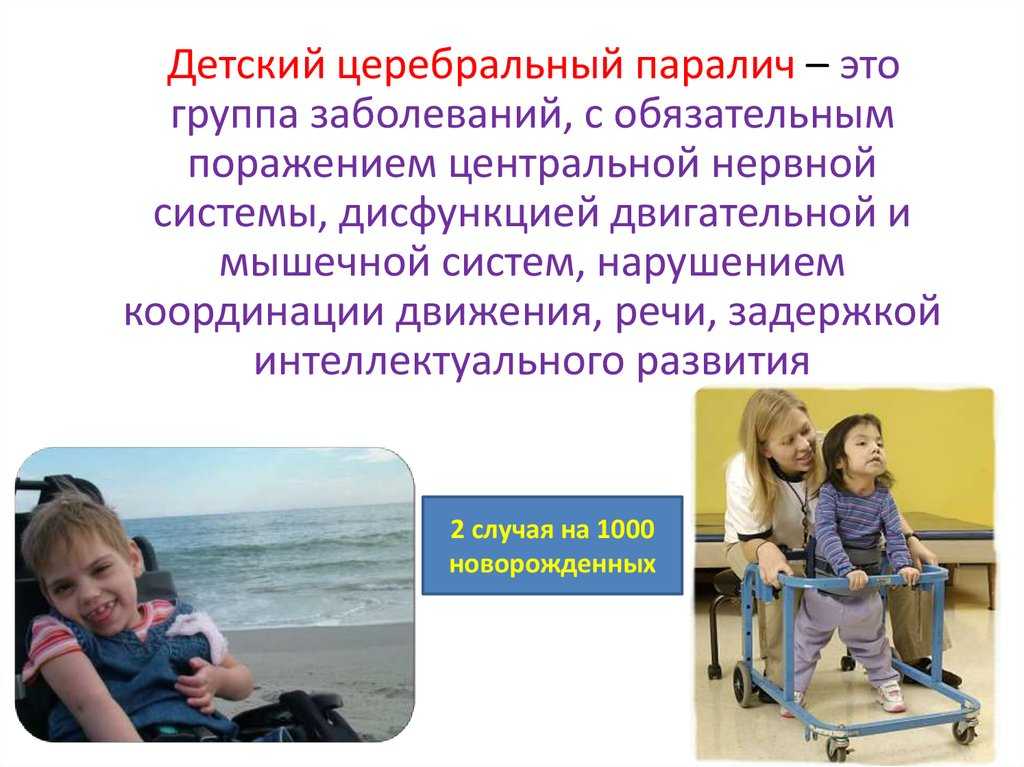 Детский церебральный паралич – это группа заболеваний, с обязательным поражением центральной нервной системы, дисфункцией двигательной и мышечной систем, нарушением координации движения, речи, задержкой интеллектуального развития

2 случая на 1000 новорожденных